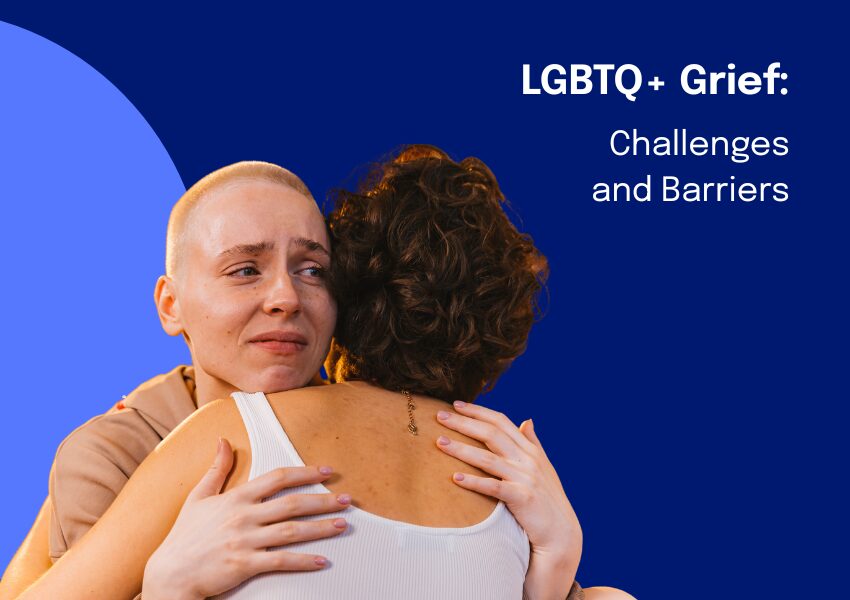 LGBTQ+ Grief:

Challenges and Barriers